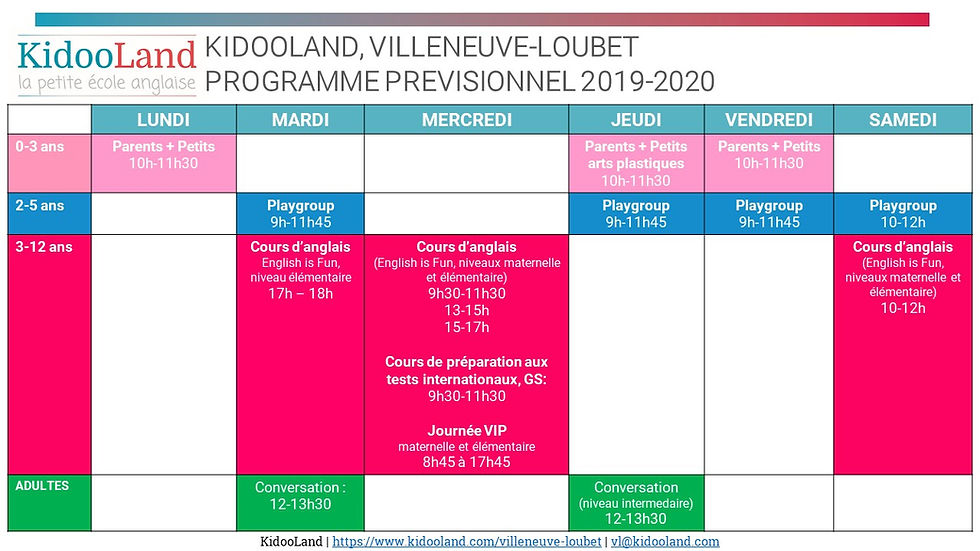 KidooLand
la petite école anglaise

KIDOOLAND, VILLENEUVE-LOUBET
PROGRAMME PREVISIONNEL 2019-2020

| | LUNDI | MARDI | MERCREDI | JEUDI | VENDREDI | SAMEDI |
|---|---|---|---|---|---|---|
| 0-3 ans | Parents + Petits 10h-11h30 | | | Parents + Petits arts plastiques 10h-11h30 | Parents + Petits 10h-11h30 | |
| 2-5 ans | | Playgroup 9h-11h45 | | Playgroup 9h-11h45 | Playgroup 9h-11h45 | Playgroup 10-12h |
| 3-12 ans | | Cours d'anglais English is Fun, niveau élémentaire 17h – 18h | Cours d'anglais (English is Fun, niveaux maternelle et élémentaire) 9h30-11h30 13-15h 15-17h Cours de préparation aux tests internationaux, GS: 9h30-11h30 Journée VIP maternelle et élémentaire 8h45 à 17h45 | | | Cours d'anglais (English is Fun, niveaux maternelle et élémentaire) 10-12h |
| ADULTES | | Conversation : 12-13h30 | | Conversation (niveau intermedaire) 12-13h30 | | |

KidooLand | https://www.kidooland.com/villeneuve-loubet | vl@kidooland.com